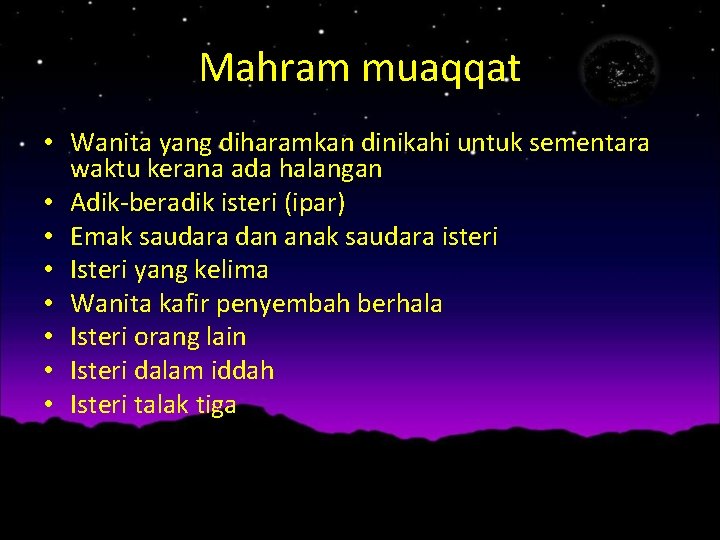 Mahram muaqqat

• Wanita yang diharamkan dinikahi untuk sementara waktu kerana ada halangan
• Adik-beradik isteri (ipar)
• Emak saudara dan anak saudara isteri
• Isteri yang kelima
• Wanita kafir penyembah berhala
• Isteri orang lain
• Isteri dalam iddah
• Isteri talak tiga